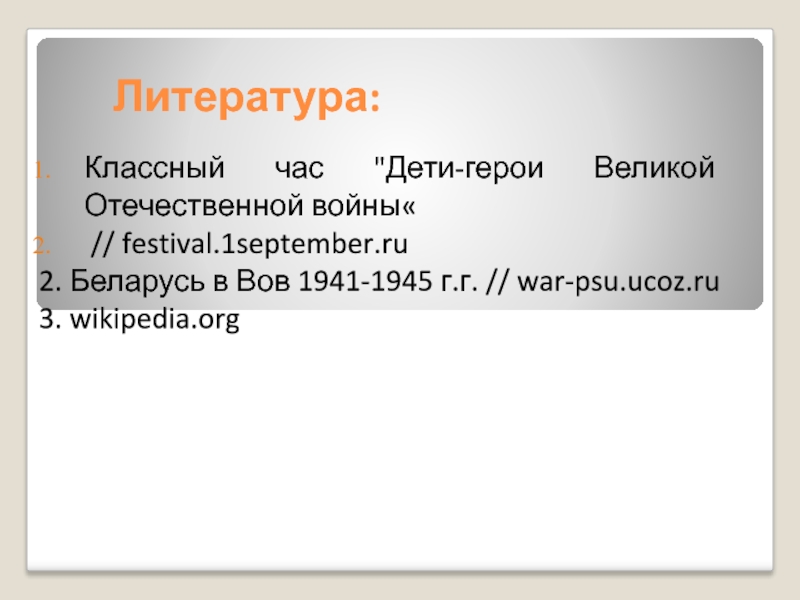 Литература:

1. Классный час "Дети-герои Великой Отечественной войны«

2. // festival.1september.ru

2. Беларусь в Вов 1941-1945 г.г. // war-psu.ucoz.ru

3. wikipedia.org